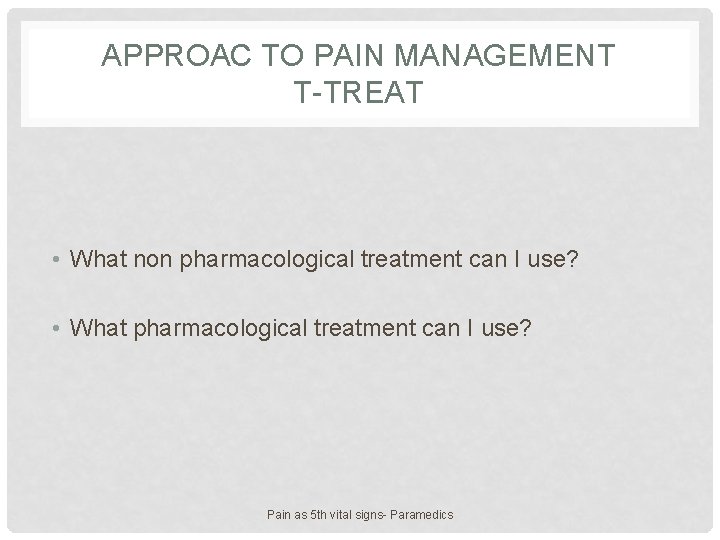 APPROAC TO PAIN MANAGEMENT
T-TREAT

• What non pharmacological treatment can I use?

• What pharmacological treatment can I use?

Pain as 5th vital signs- Paramedics